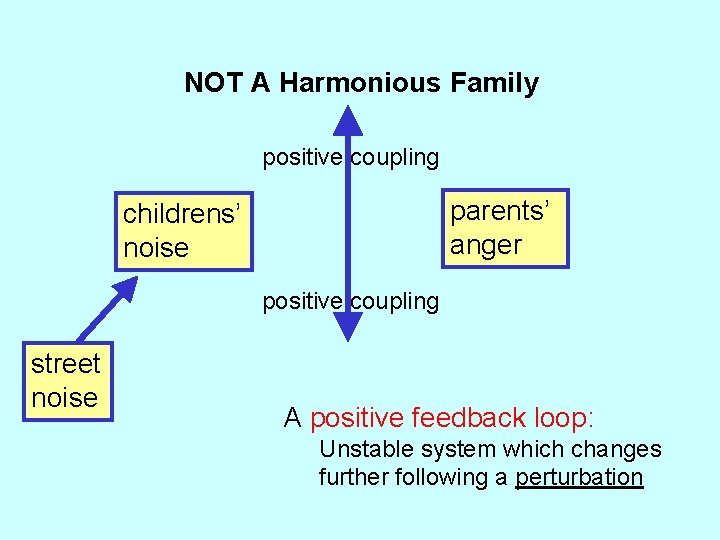 NOT A Harmonious Family

positive coupling

childrens' noise

parents' anger

positive coupling

street noise

A positive feedback loop:

Unstable system which changes further following a perturbation